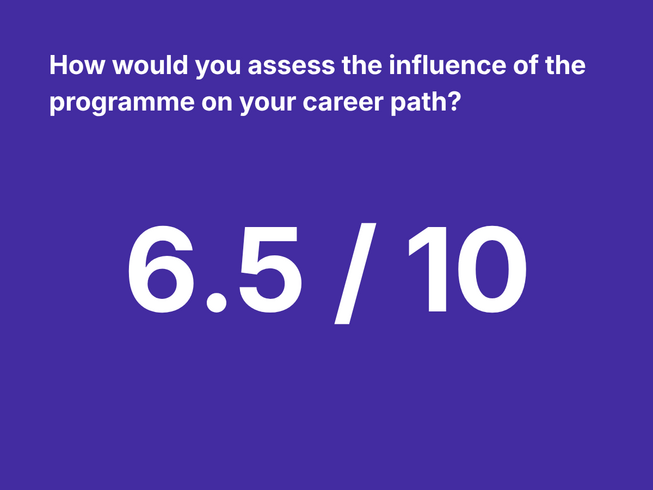 How would you assess the influence of the programme on your career path?

6.5 / 10